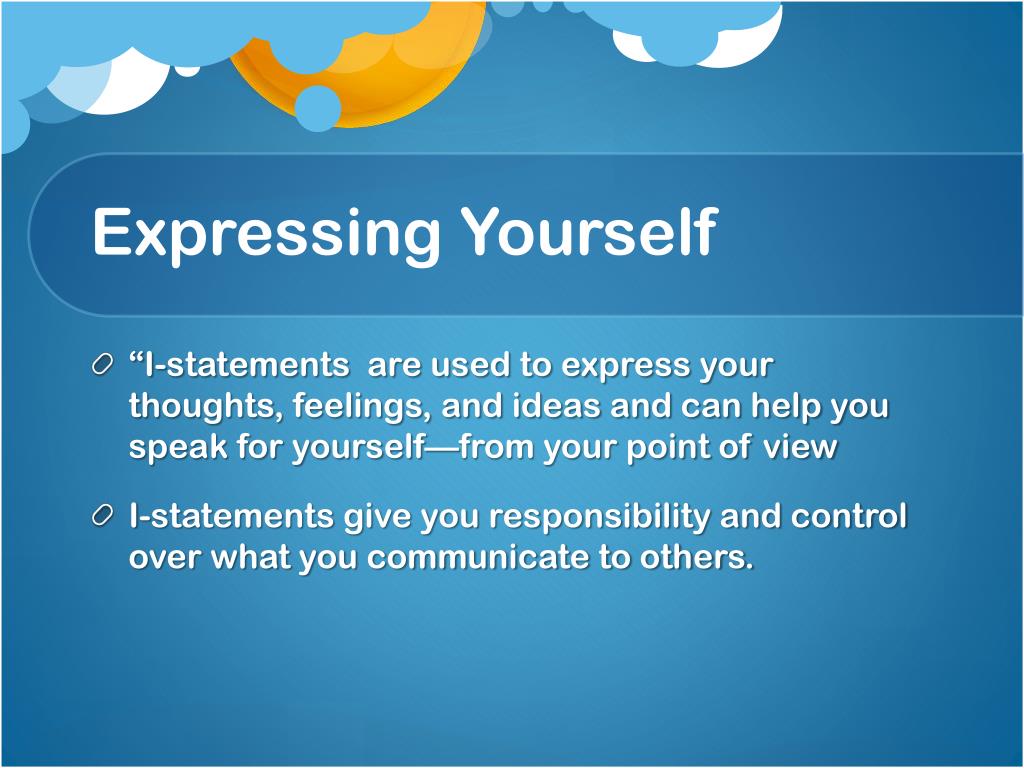 Expressing Yourself

“I-statements are used to express your thoughts, feelings, and ideas and can help you speak for yourself—from your point of view

I-statements give you responsibility and control over what you communicate to others.